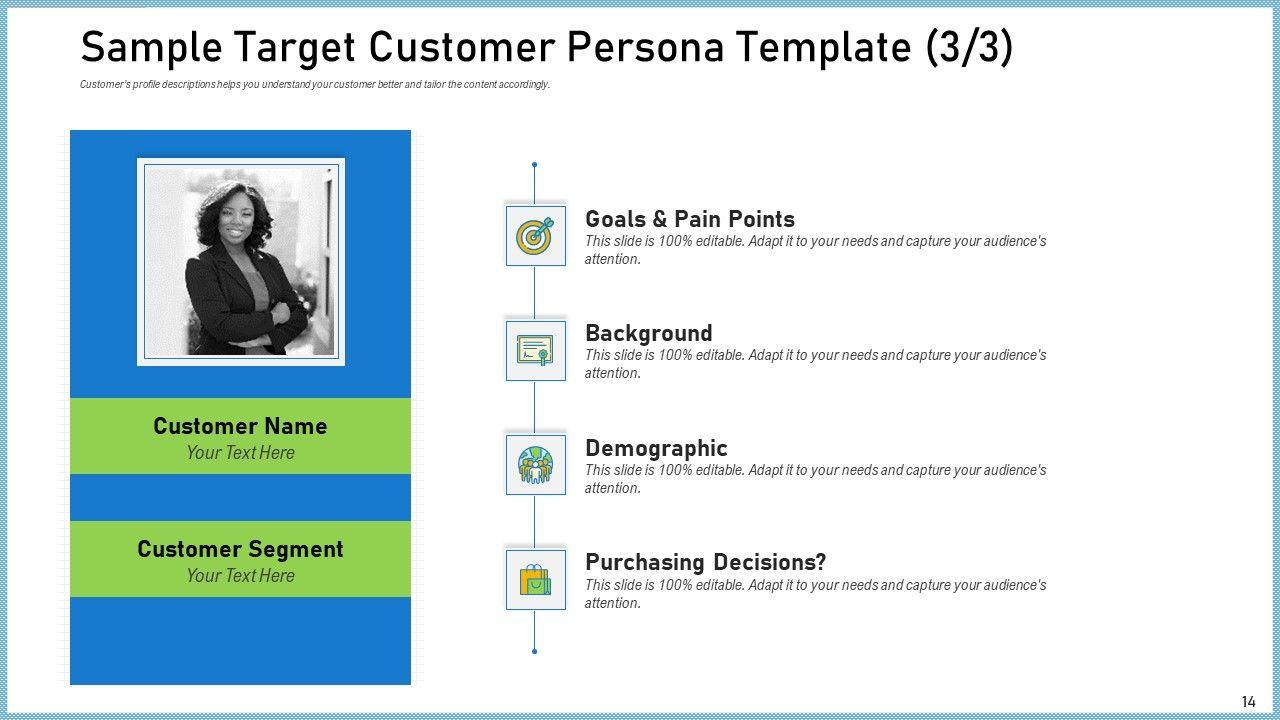 Sample Target Customer Persona Template (3/3)

Customer's profile descriptions helps you understand your customer better and tailor the content accordingly.

Customer Name
Your Text Here

Customer Segment
Your Text Here

Goals & Pain Points
This slide is 100% editable. Adapt it to your needs and capture your audience's attention.

Background
This slide is 100% editable. Adapt it to your needs and capture your audience's attention.

Demographic
This slide is 100% editable. Adapt it to your needs and capture your audience's attention.

Purchasing Decisions?
This slide is 100% editable. Adapt it to your needs and capture your audience's attention.

14